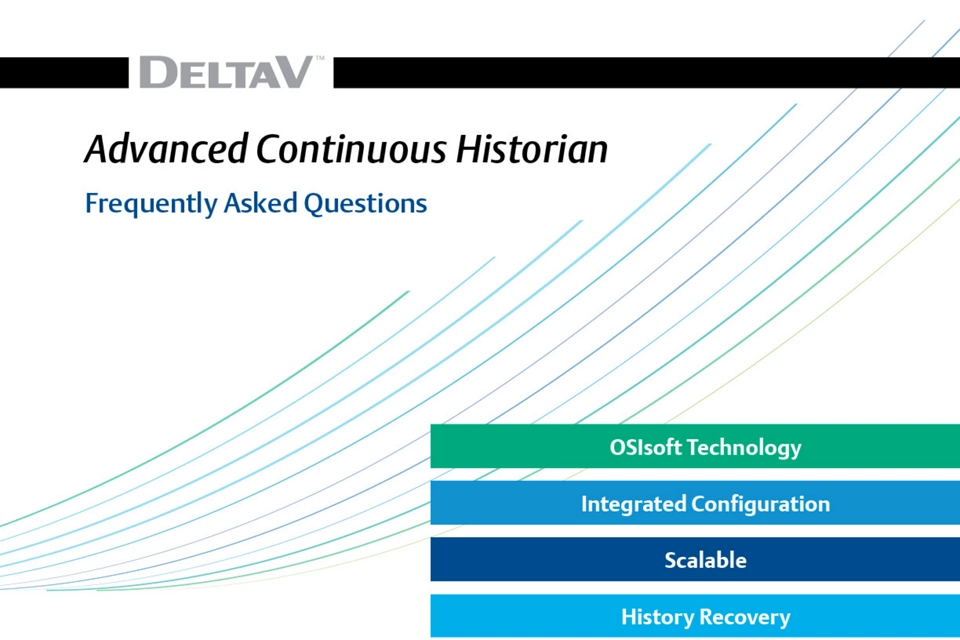 DELTAV™

Advanced Continuous Historian

Frequently Asked Questions

OSIsoft Technology

Integrated Configuration

Scalable

History Recovery